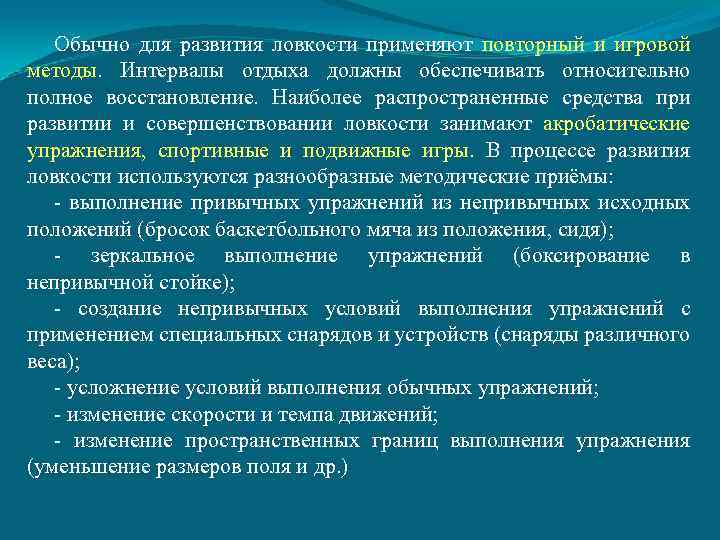 Обычно для развития ловкости применяют повторный и игровой методы. Интервалы отдыха должны обеспечивать относительно полное восстановление. Наиболее распространенные средства при развитии и совершенствовании ловкости занимают акробатические упражнения, спортивные и подвижные игры. В процессе развития ловкости используются разнообразные методические приёмы:

- выполнение привычных упражнений из непривычных исходных положений (бросок баскетбольного мяча из положения, сидя);

- зеркальное выполнение упражнений (боксирование в непривычной стойке);

- создание непривычных условий выполнения упражнений с применением специальных снарядов и устройств (снаряды различного веса);

- усложнение условий выполнения обычных упражнений;

- изменение скорости и темпа движений;

- изменение пространственных границ выполнения упражнения (уменьшение размеров поля и др.)